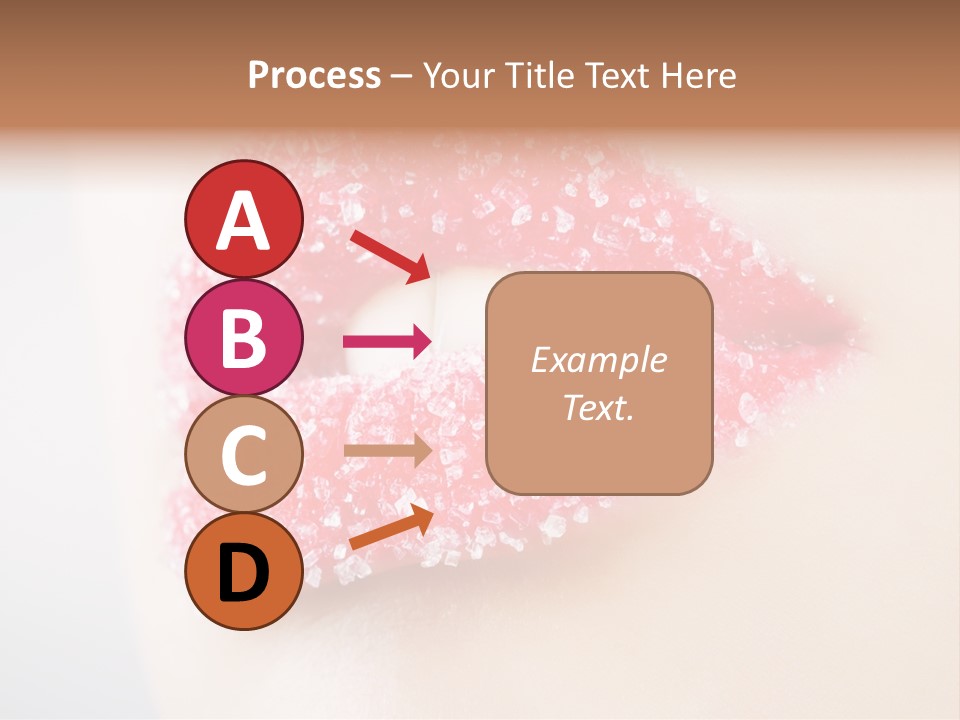 Process – Your Title Text Here

A

B

C

D

Example Text.